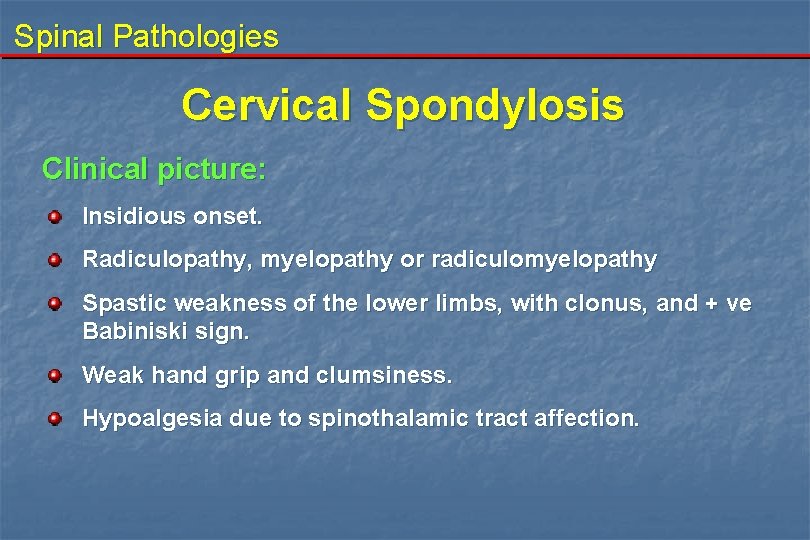 Spinal Pathologies

Cervical Spondylosis

Clinical picture:

Insidious onset.

Radiculopathy, myelopathy or radiculomyelopathy

Spastic weakness of the lower limbs, with clonus, and + ve Babiniski sign.

Weak hand grip and clumsiness.

Hypoalgesia due to spinothalamic tract affection.